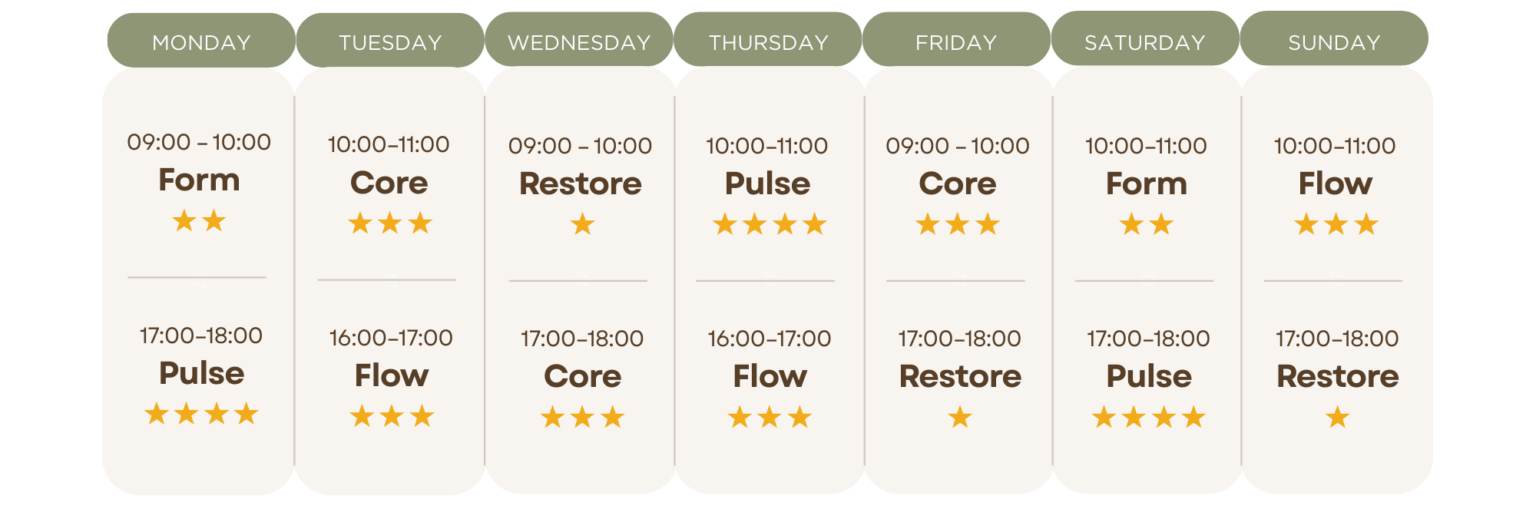 | MONDAY | TUESDAY | WEDNESDAY | THURSDAY | FRIDAY | SATURDAY | SUNDAY |
|---|---|---|---|---|---|---|
| 09:00 – 10:00 Form ★★ | 10:00–11:00 Core ★★★ | 09:00 – 10:00 Restore ★ | 10:00–11:00 Pulse ★★★★ | 09:00 – 10:00 Core ★★★ | 10:00–11:00 Form ★★ | 10:00–11:00 Flow ★★★ |
| 17:00–18:00 Pulse ★★★★ | 16:00–17:00 Flow ★★★ | 17:00–18:00 Core ★★★ | 16:00–17:00 Flow ★★★ | 17:00–18:00 Restore ★ | 17:00–18:00 Pulse ★★★★ | 17:00–18:00 Restore ★ |